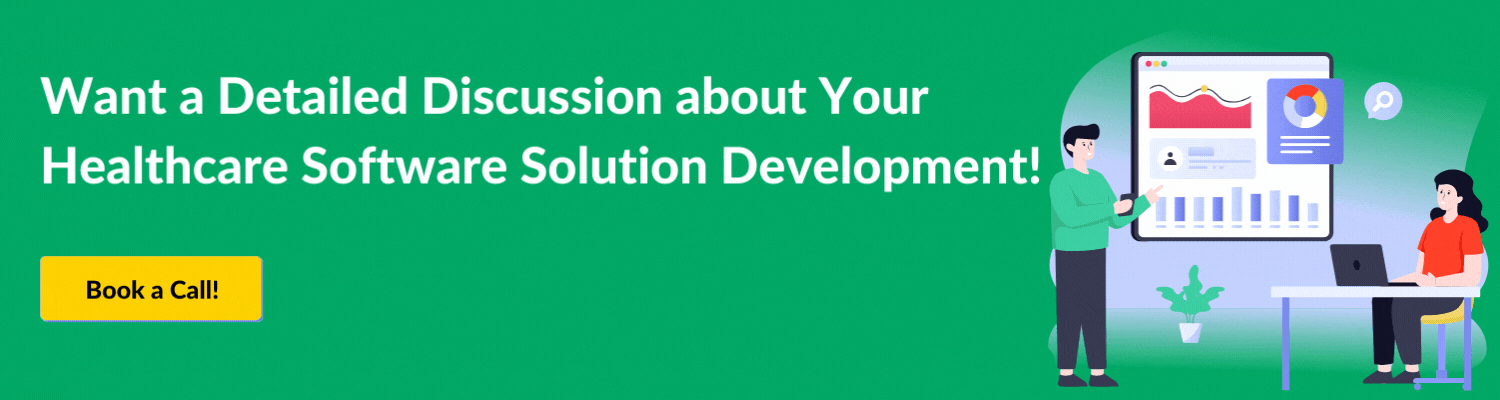 Want a Detailed Discussion about Your Healthcare Software Solution Development!

Book a Call!